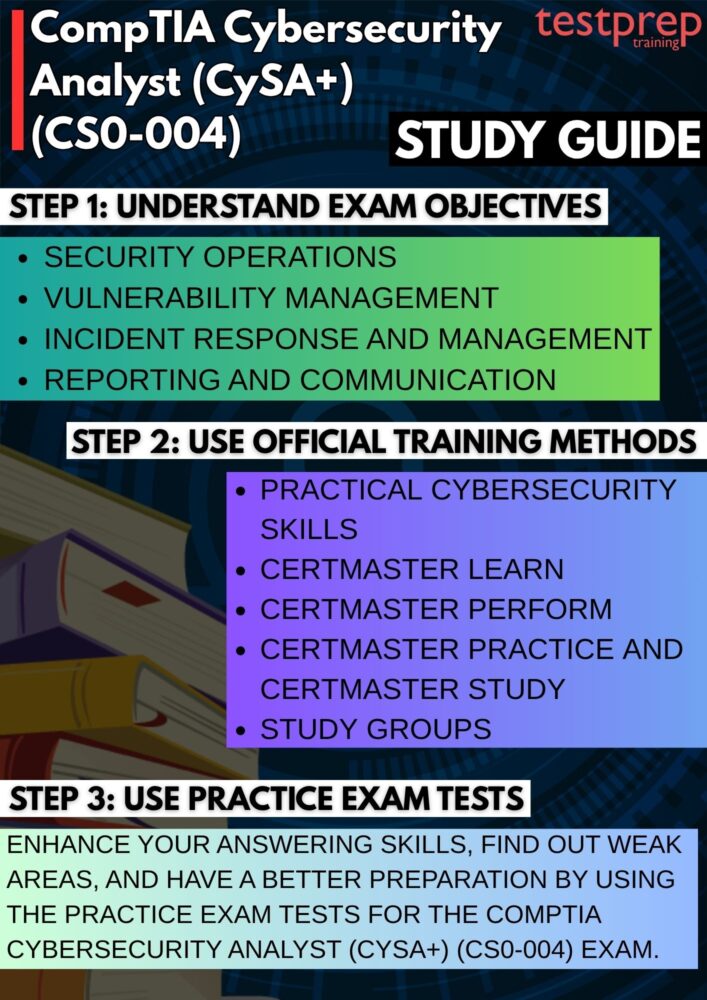 CompTIA Cybersecurity Analyst (CySA+) (CS0-004)

testprep training

STUDY GUIDE

STEP 1: UNDERSTAND EXAM OBJECTIVES

• SECURITY OPERATIONS
• VULNERABILITY MANAGEMENT
• INCIDENT RESPONSE AND MANAGEMENT
• REPORTING AND COMMUNICATION

STEP 2: USE OFFICIAL TRAINING METHODS

• PRACTICAL CYBERSECURITY SKILLS
• CERTMASTER LEARN
• CERTMASTER PERFORM
• CERTMASTER PRACTICE AND CERTMASTER STUDY
• STUDY GROUPS

STEP 3: USE PRACTICE EXAM TESTS

ENHANCE YOUR ANSWERING SKILLS, FIND OUT WEAK AREAS, AND HAVE A BETTER PREPARATION BY USING THE PRACTICE EXAM TESTS FOR THE COMPTIA CYBERSECURITY ANALYST (CYSA+) (CS0-004) EXAM.